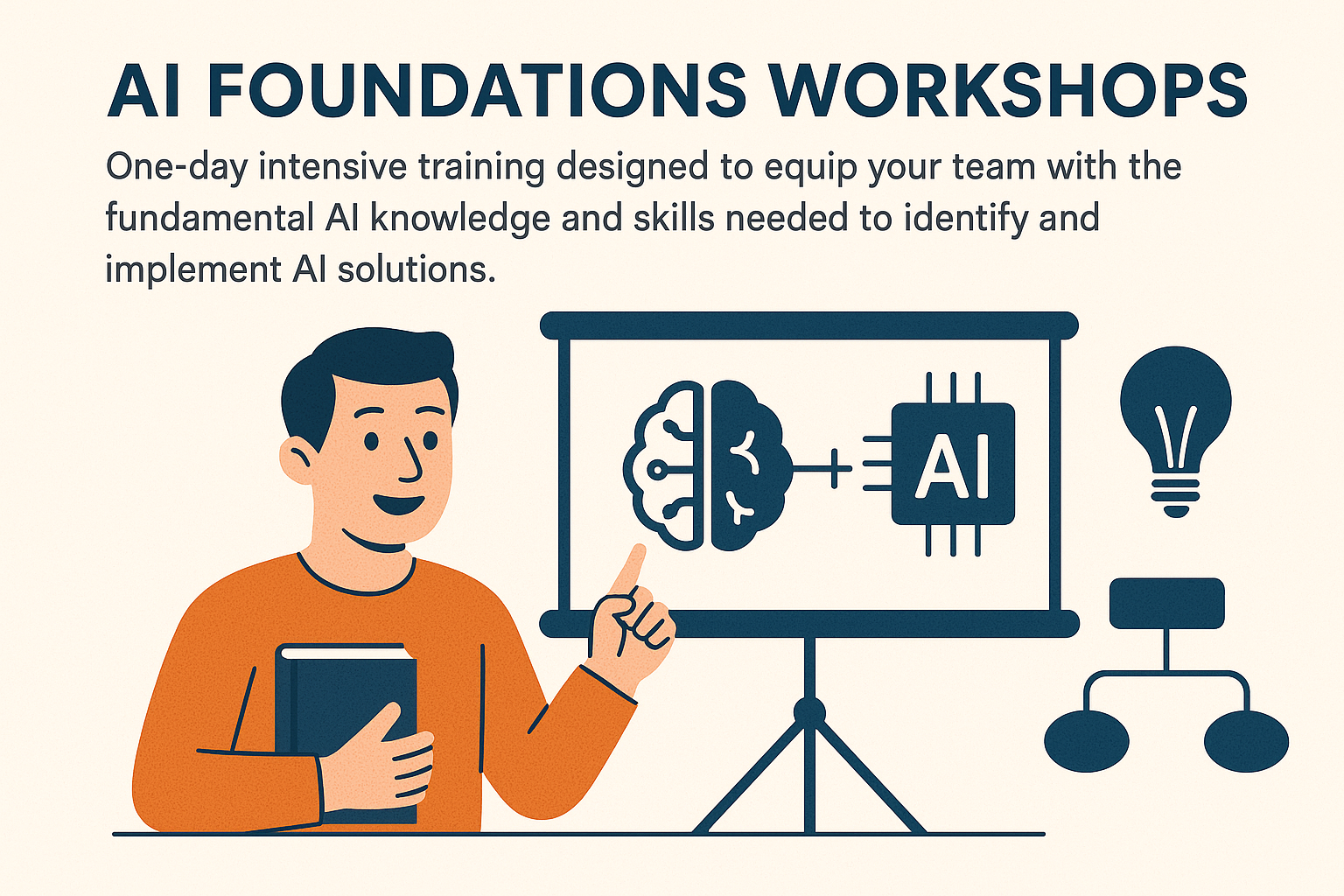 AI FOUNDATIONS WORKSHOPS

One-day intensive training designed to equip your team with the fundamental AI knowledge and skills needed to identify and implement AI solutions.

AI